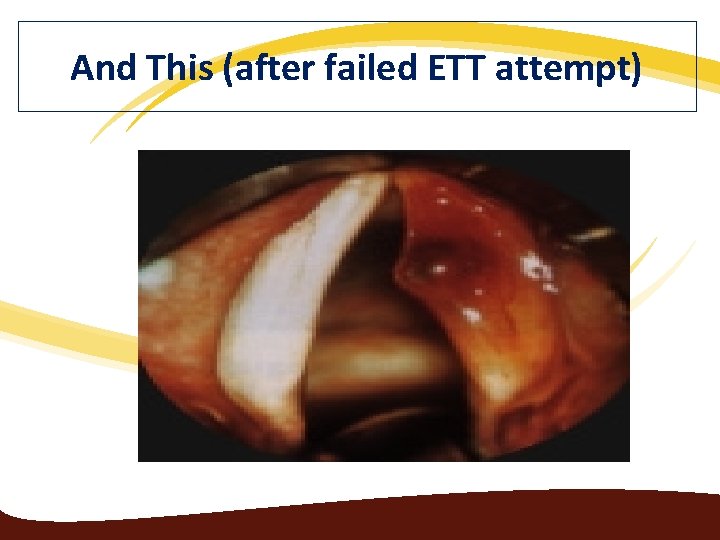 And This (after failed ETT attempt)